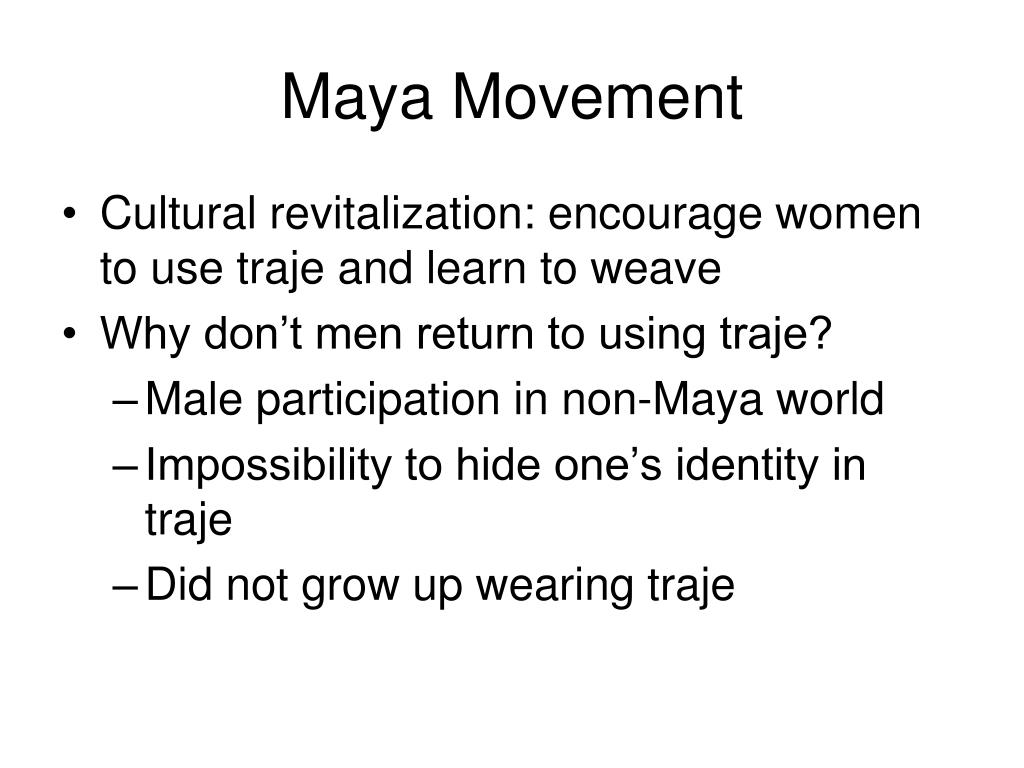 Maya Movement

• Cultural revitalization: encourage women to use traje and learn to weave
• Why don’t men return to using traje?
– Male participation in non-Maya world
– Impossibility to hide one’s identity in traje
– Did not grow up wearing traje